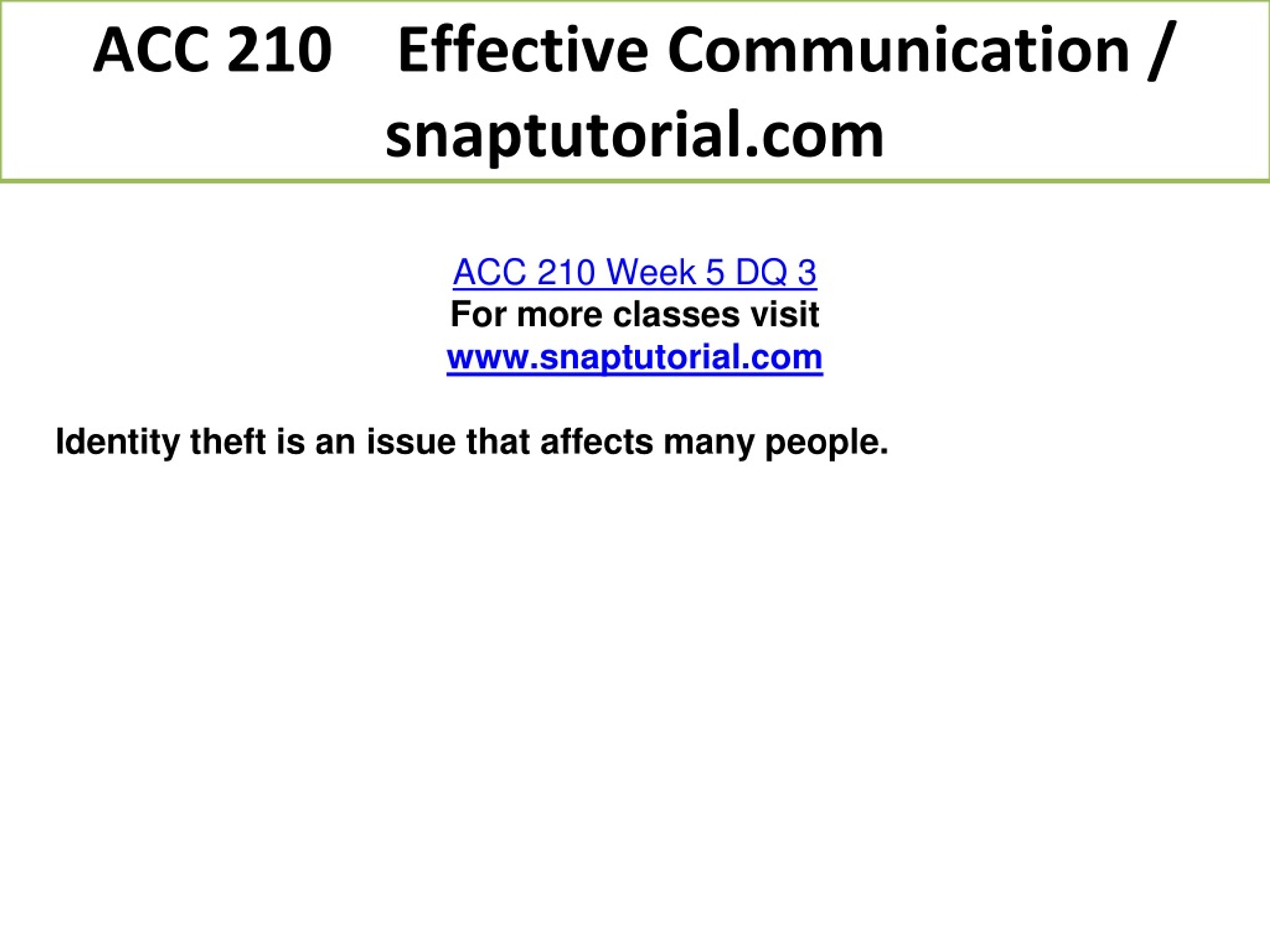 ACC 210 Effective Communication / snaptutorial.com

ACC 210 Week 5 DQ 3
For more classes visit
www.snaptutorial.com

Identity theft is an issue that affects many people.